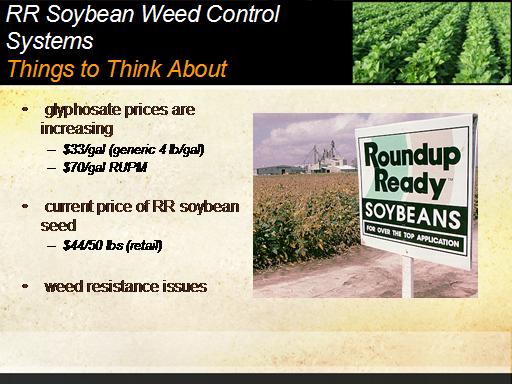 RR Soybean Weed Control Systems
Things to Think About

• glyphosate prices are increasing
– \$33/gal (generic 4 lb/gal)
– \$70/gal RUPM

• current price of RR soybean seed
– \$44/50 lbs (retail)

• weed resistance issues

Roundup Ready™
SOYBEANS
FOR OVER THE TOP APPLICATION